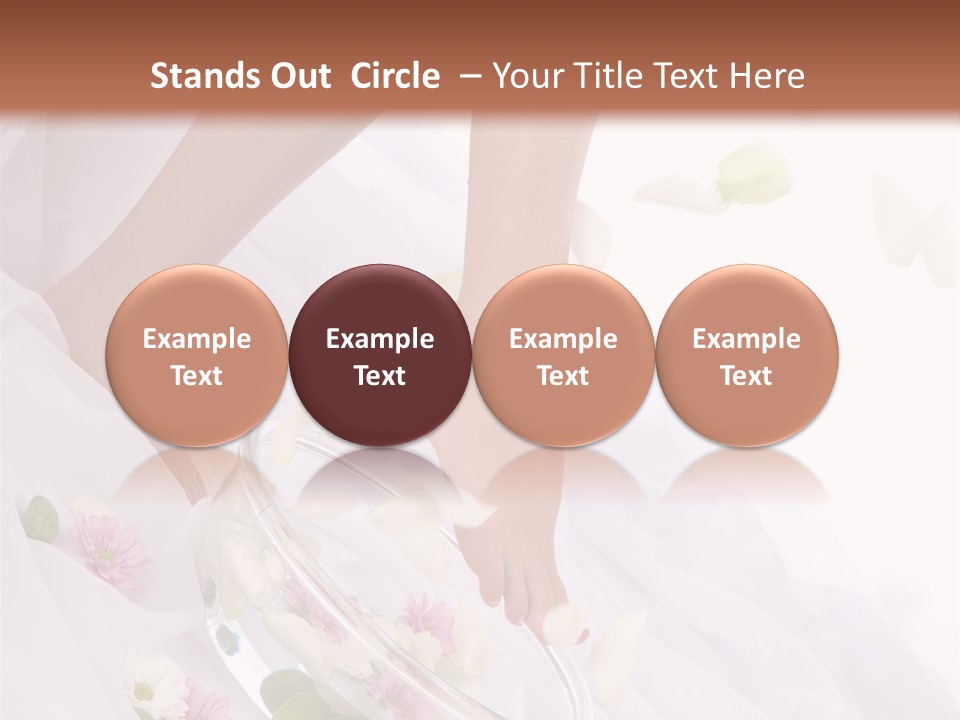 Stands Out Circle – Your Title Text Here

Example Text

Example Text

Example Text

Example Text